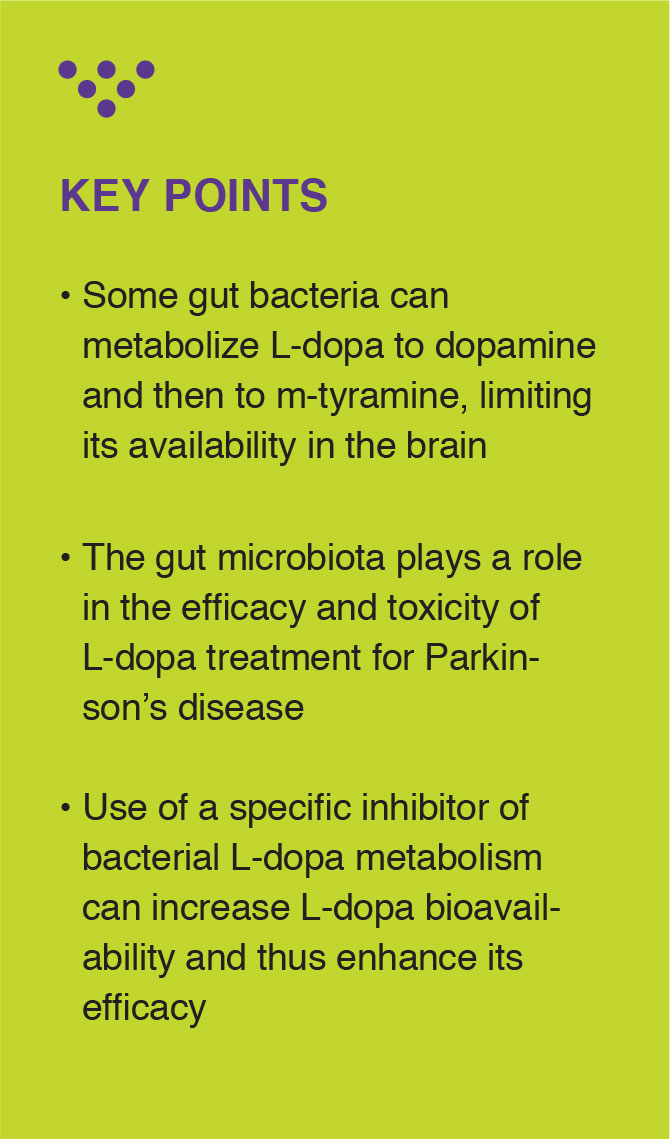 KEY POINTS

• Some gut bacteria can metabolize L-dopa to dopamine and then to m-tyramine, limiting its availability in the brain

• The gut microbiota plays a role in the efficacy and toxicity of L-dopa treatment for Parkinson's disease

• Use of a specific inhibitor of bacterial L-dopa metabolism can increase L-dopa bioavailability and thus enhance its efficacy